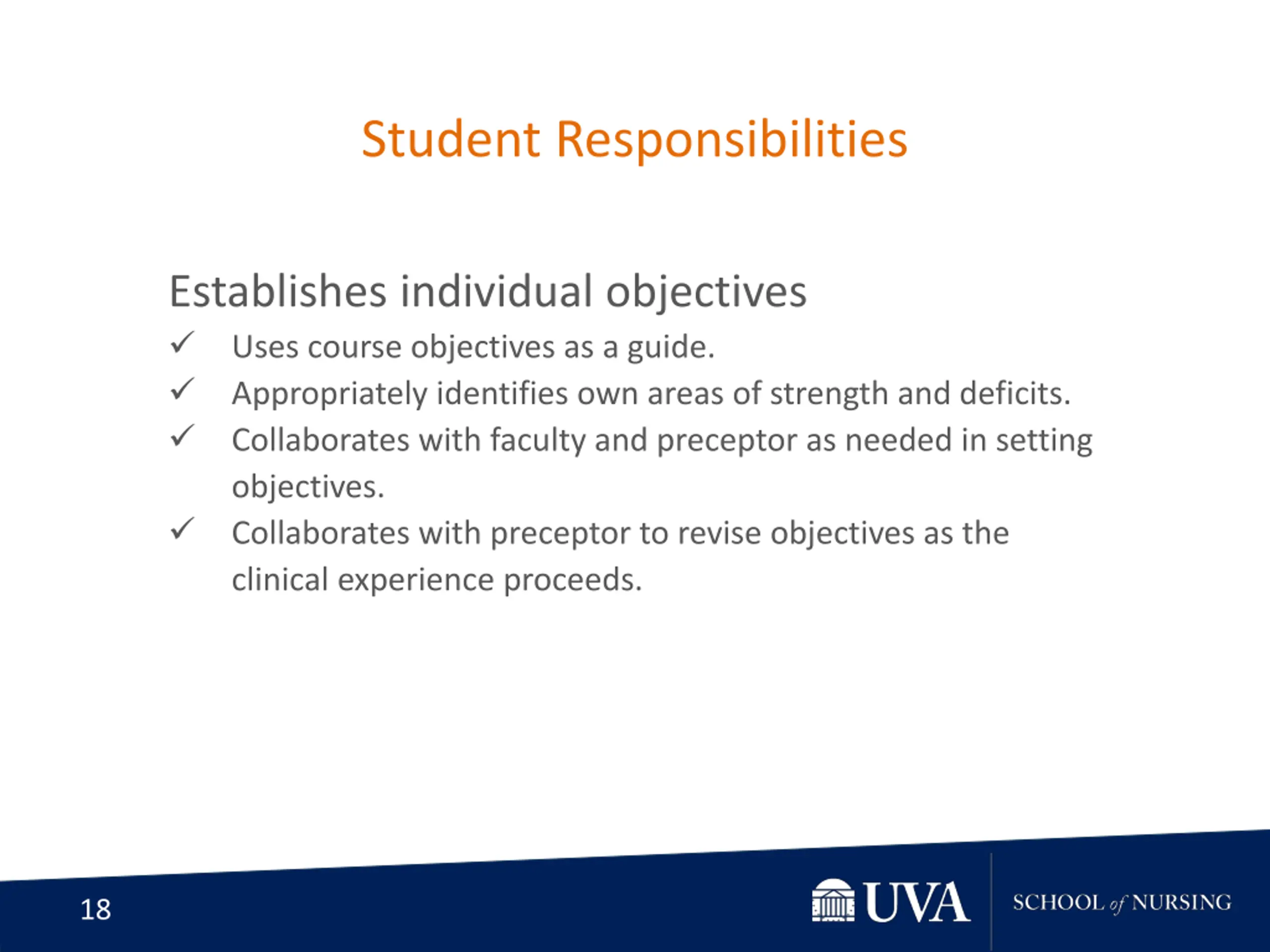 Student Responsibilities

Establishes individual objectives

✓ Uses course objectives as a guide.

✓ Appropriately identifies own areas of strength and deficits.

✓ Collaborates with faculty and preceptor as needed in setting objectives.

✓ Collaborates with preceptor to revise objectives as the clinical experience proceeds.

18

UVA SCHOOL of NURSING